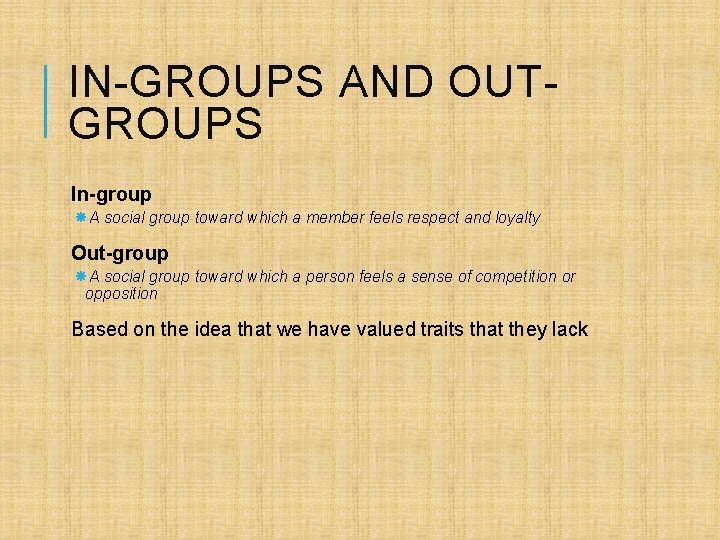 IN-GROUPS AND OUT-GROUPS

In-group

A social group toward which a member feels respect and loyalty

Out-group

A social group toward which a person feels a sense of competition or opposition

Based on the idea that we have valued traits that they lack